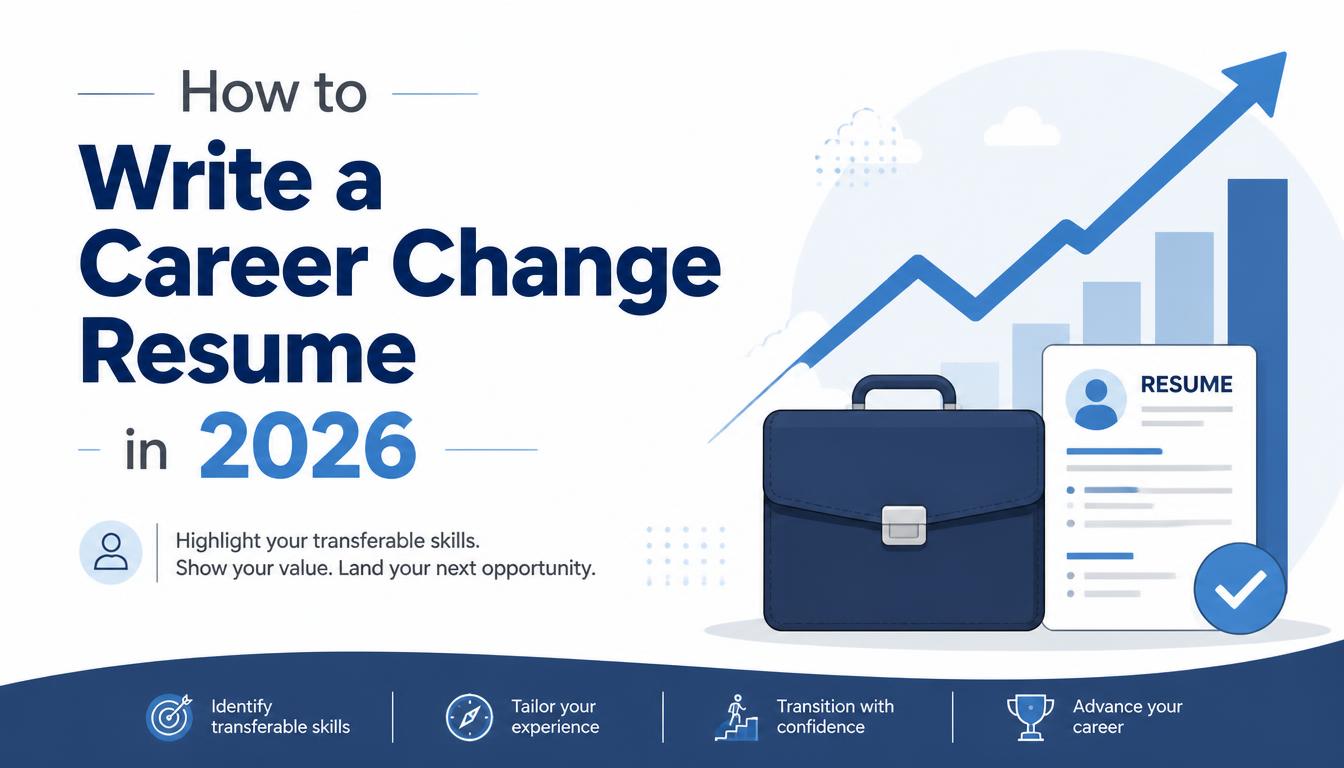 How to

Write a Career Change Resume

in 2026

Highlight your transferable skills.
Show your value. Land your next opportunity.

RESUME

Identify transferable skills

Tailor your experience

Transition with confidence

Advance your career